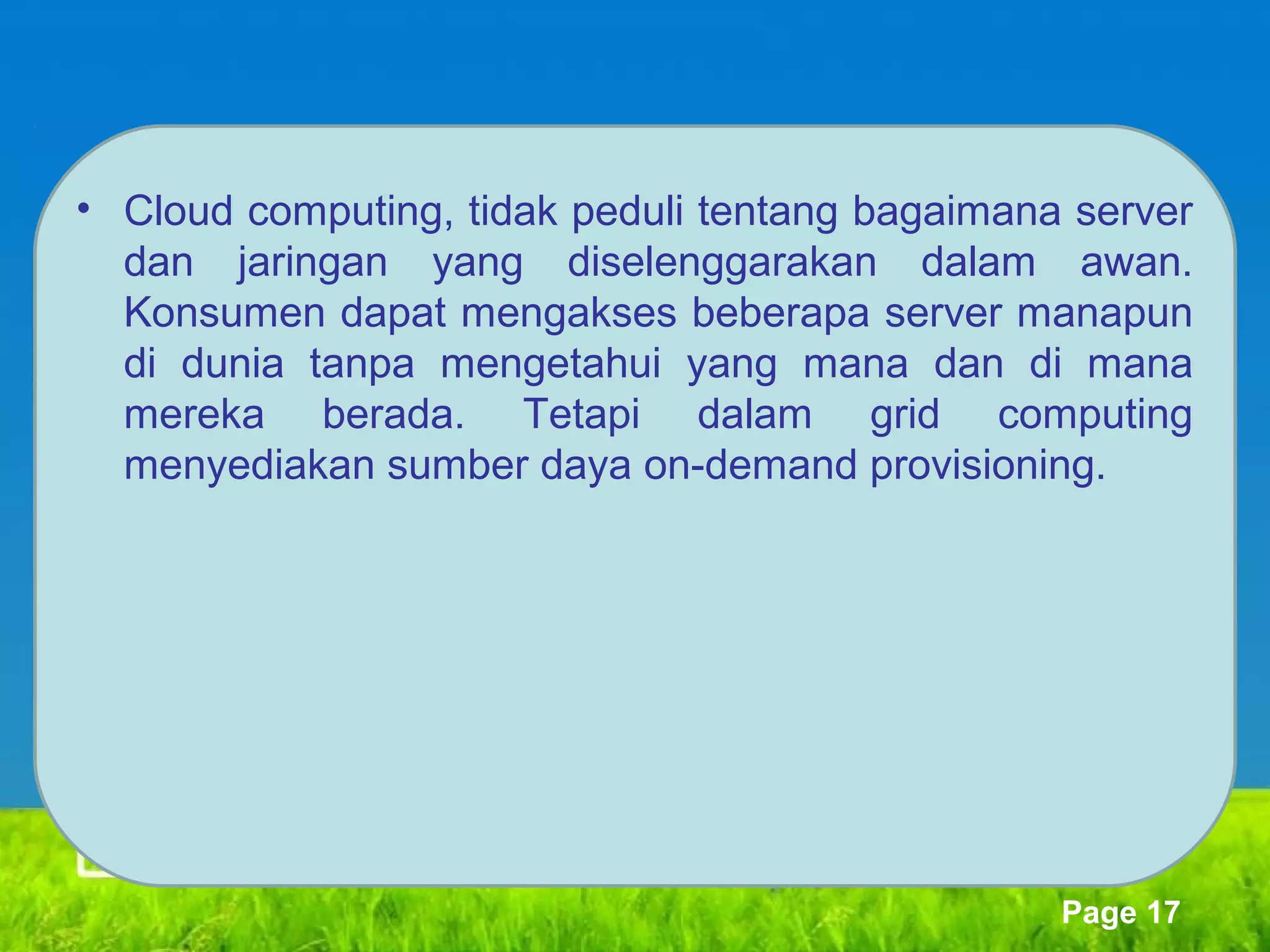 • Cloud computing, tidak peduli tentang bagaimana server dan jaringan yang diselenggarakan dalam awan. Konsumen dapat mengakses beberapa server manapun di dunia tanpa mengetahui yang mana dan di mana mereka berada. Tetapi dalam grid computing menyediakan sumber daya on-demand provisioning.

Page 17